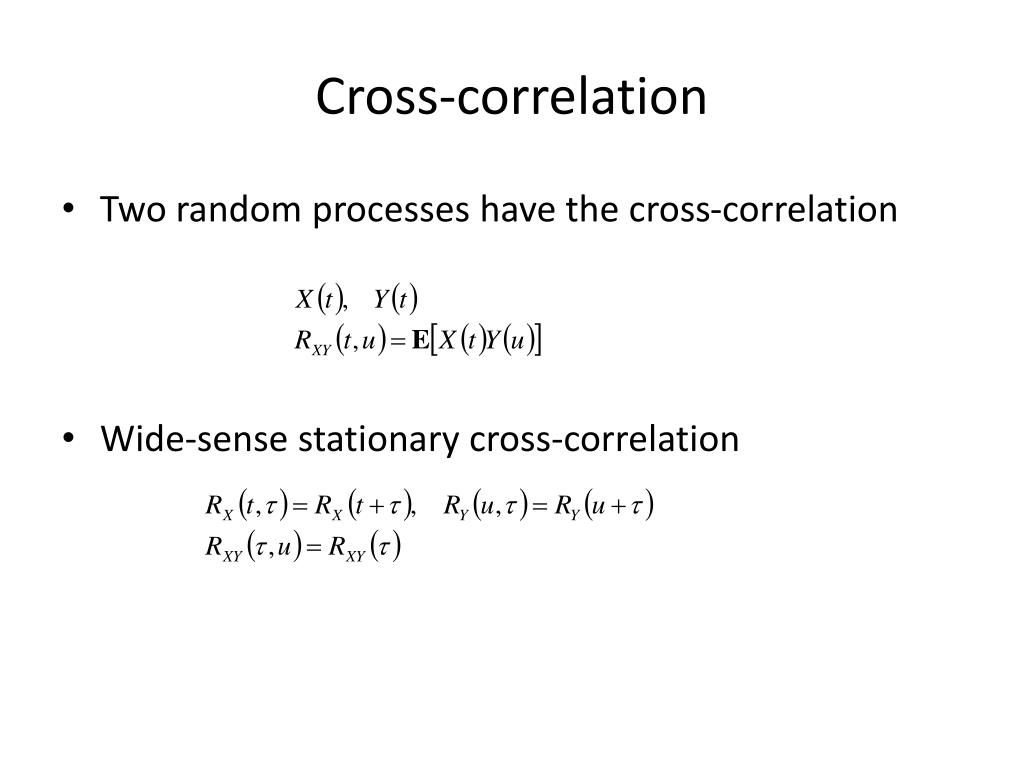 Cross-correlation

• Two random processes have the cross-correlation

$X(t), \quad Y(t)$
$R_{XY}(t,u) = \mathbf{E}[X(t)Y(u)]$

• Wide-sense stationary cross-correlation

$R_X(t,\tau) = R_X(t+\tau), \quad R_Y(u,\tau) = R_Y(u+\tau)$
$R_{XY}(\tau,u) = R_{XY}(\tau)$